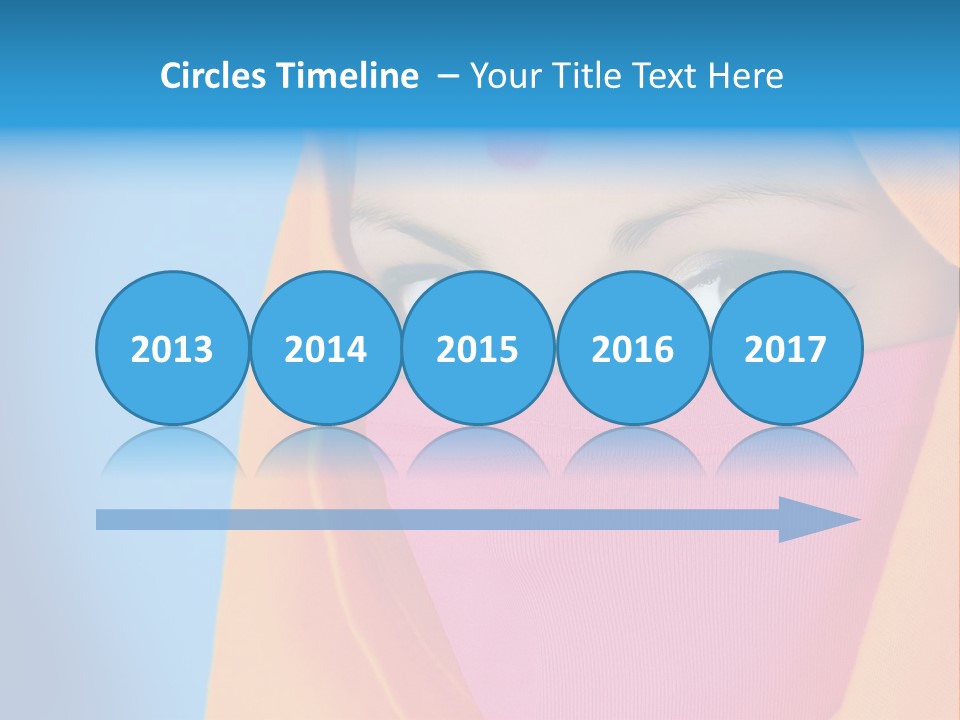 Circles Timeline – Your Title Text Here

2013
2014
2015
2016
2017